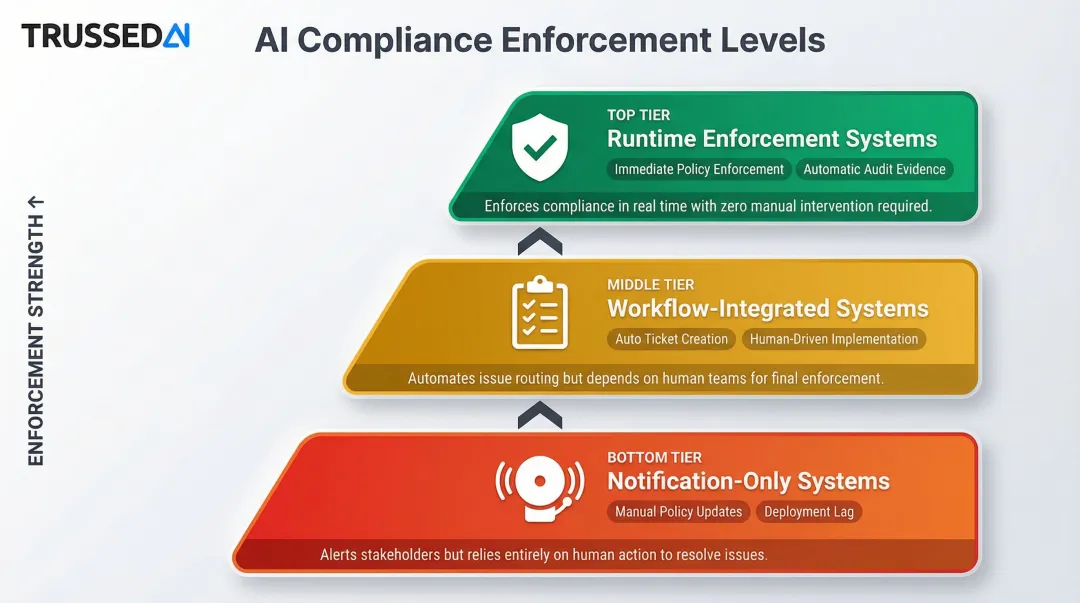 TRUSSED AI

AI Compliance Enforcement Levels

ENFORCEMENT STRENGTH ↑

TOP TIER
Runtime Enforcement Systems
Immediate Policy Enforcement
Automatic Audit Evidence
Enforces compliance in real time with zero manual intervention required.

MIDDLE TIER
Workflow-Integrated Systems
Auto Ticket Creation
Human-Driven Implementation
Automates issue routing but depends on human teams for final enforcement.

BOTTOM TIER
Notification-Only Systems
Manual Policy Updates
Deployment Lag
Alerts stakeholders but relies entirely on human action to resolve issues.